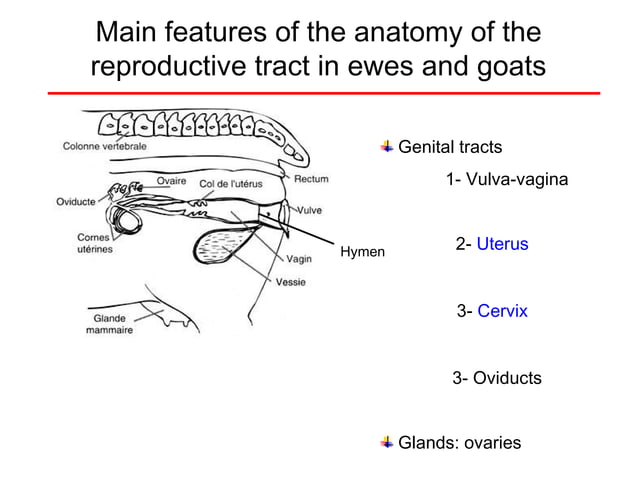 Main features of the anatomy of the reproductive tract in ewes and goats

Colonne vertebrale
Ovaire
Col de l'utérus
Rectum
Oviducte
Vulve
Cornes utérines
Hymen
Vagin
Vessie
Glande mammaire

Genital tracts

1- Vulva-vagina

2- Uterus

3- Cervix

3- Oviducts

Glands: ovaries